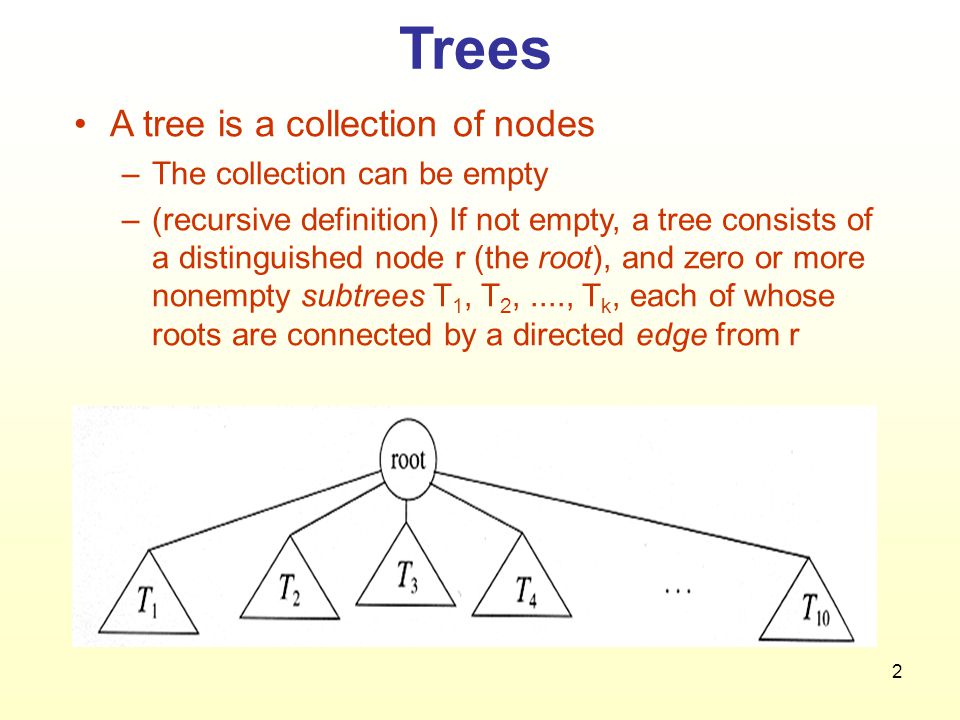 Trees

• A tree is a collection of nodes
  – The collection can be empty
  – (recursive definition) If not empty, a tree consists of a distinguished node r (the root), and zero or more nonempty subtrees $T_1$, $T_2$, ...., $T_k$, each of whose roots are connected by a directed edge from r

root

$T_1$ $T_2$ $T_3$ $T_4$ ... $T_{10}$

2